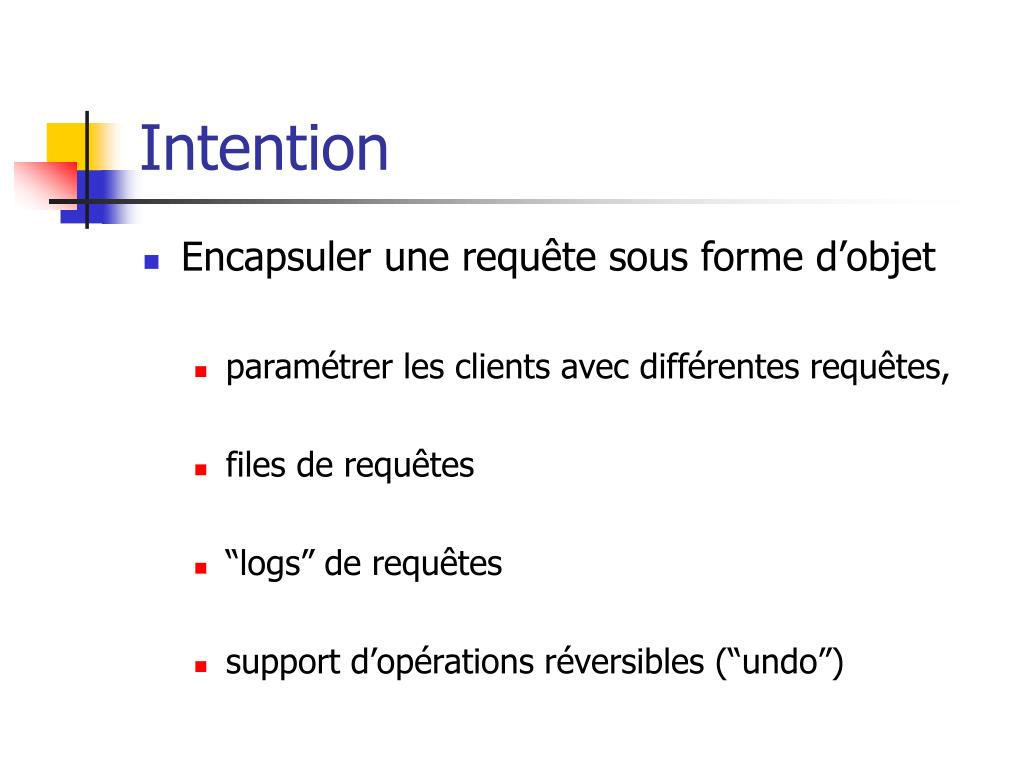 Intention

Encapsuler une requête sous forme d’objet

paramétrer les clients avec différentes requêtes,

files de requêtes

“logs” de requêtes

support d’opérations réversibles (“undo”)